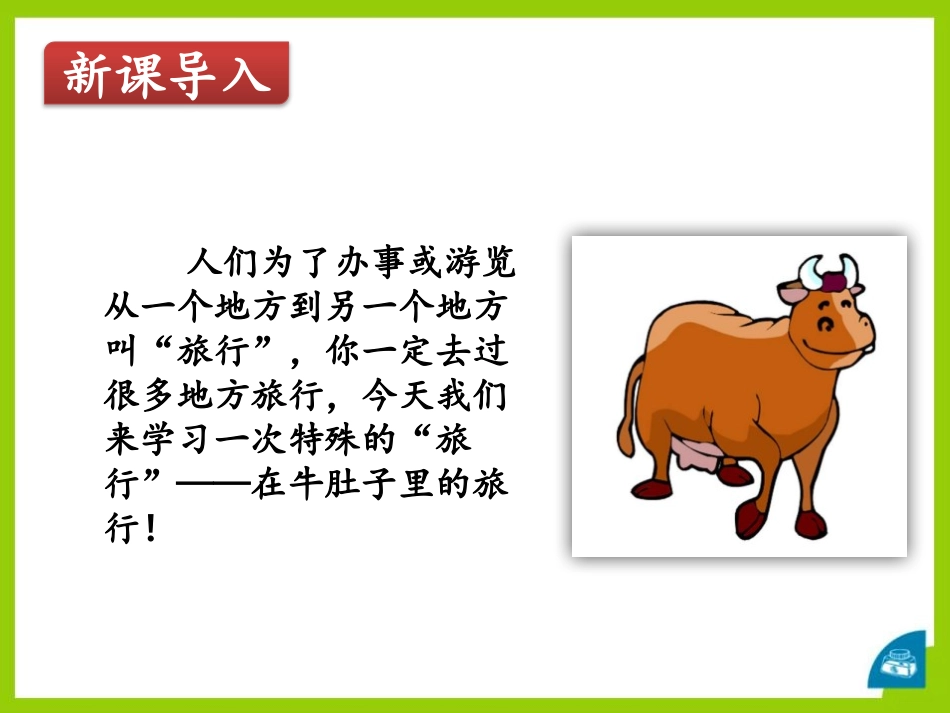 新课导入

人们为了办事或游览从一个地方到另一个地方叫“旅行”，你一定去过很多地方旅行，今天我们来学习一次特殊的“旅行”——在牛肚子里的旅行！